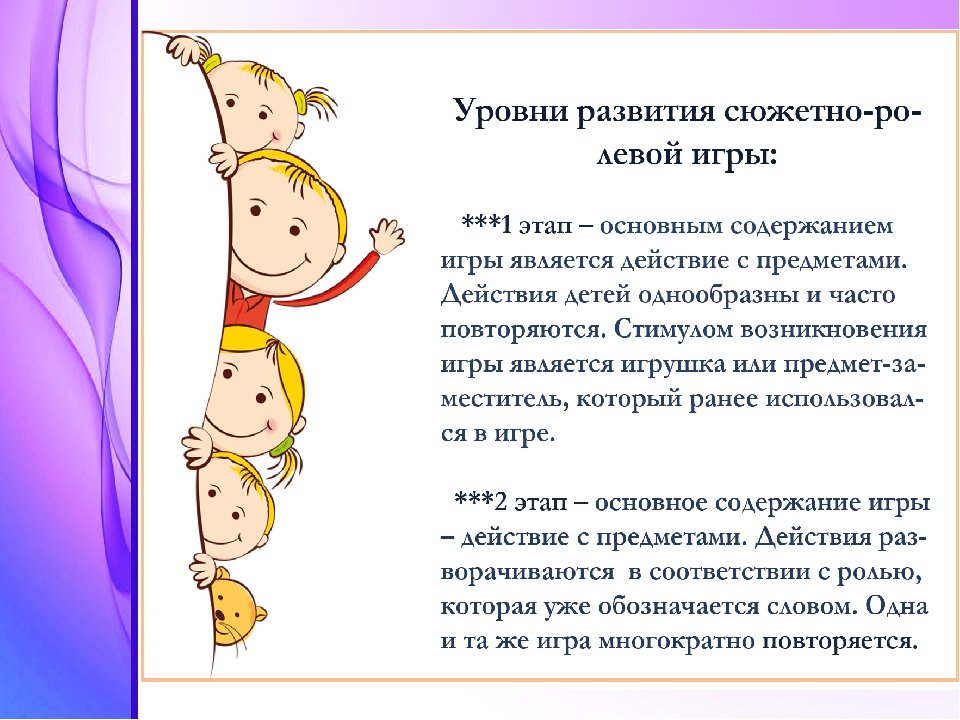 Уровни развития сюжетно-ролевой игры:

***1 этап – основным содержанием игры является действие с предметами. Действия детей однообразны и часто повторяются. Стимулом возникновения игры является игрушка или предмет-заместитель, который ранее использовался в игре.

***2 этап – основное содержание игры – действие с предметами. Действия разворачиваются в соответствии с ролью, которая уже обозначается словом. Одна и та же игра многократно повторяется.